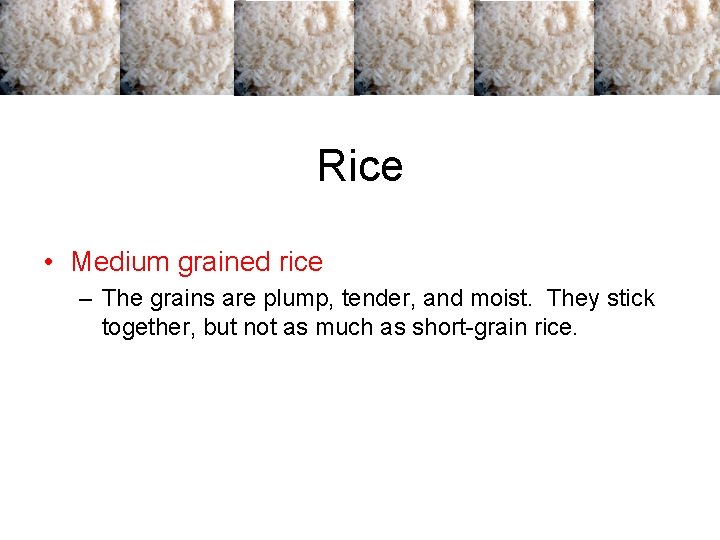 Rice

• Medium grained rice
  – The grains are plump, tender, and moist. They stick together, but not as much as short-grain rice.